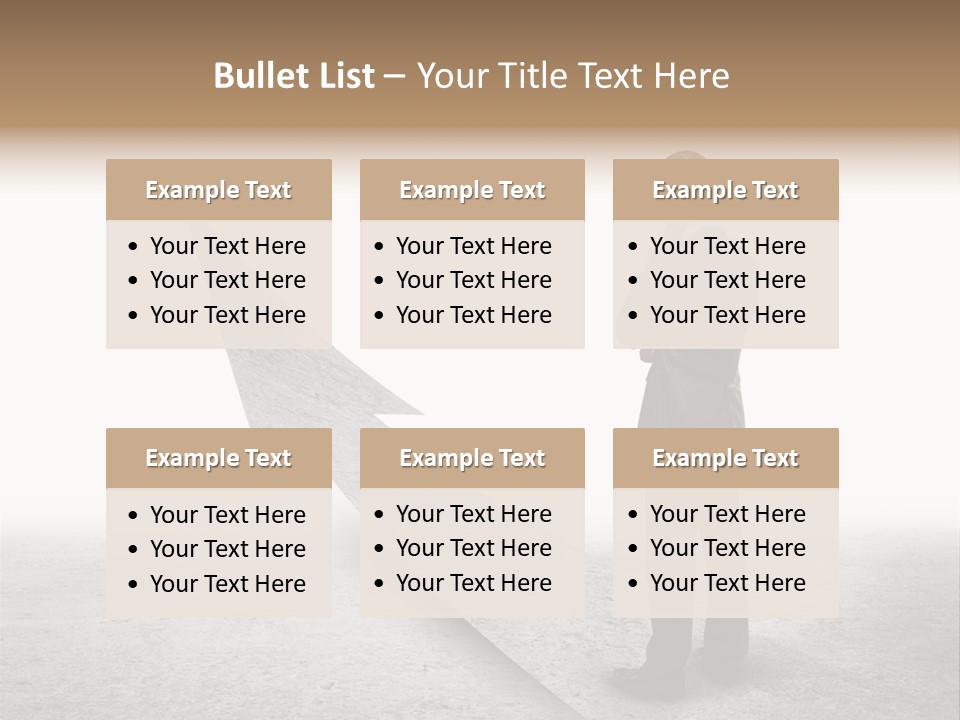 Bullet List – Your Title Text Here

Example Text
• Your Text Here
• Your Text Here
• Your Text Here

Example Text
• Your Text Here
• Your Text Here
• Your Text Here

Example Text
• Your Text Here
• Your Text Here
• Your Text Here

Example Text
• Your Text Here
• Your Text Here
• Your Text Here

Example Text
• Your Text Here
• Your Text Here
• Your Text Here

Example Text
• Your Text Here
• Your Text Here
• Your Text Here